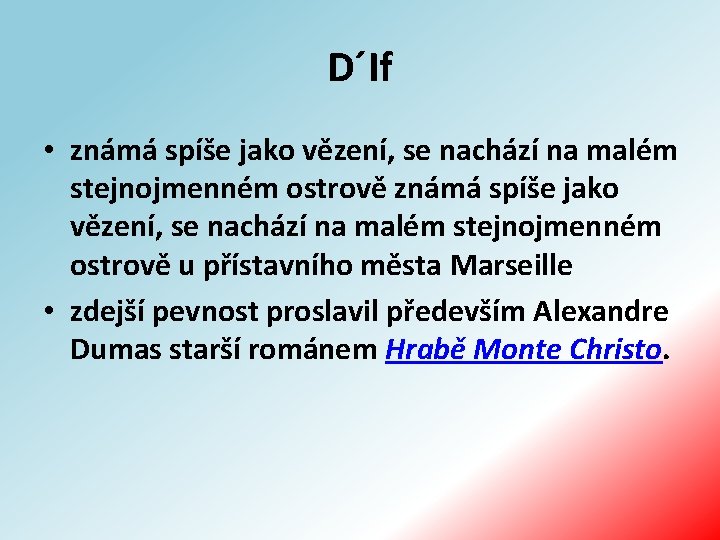 D´If

• známá spíše jako vězení, se nachází na malém stejnojmenném ostrově známá spíše jako vězení, se nachází na malém stejnojmenném ostrově u přístavního města Marseille
• zdejší pevnost proslavil především Alexandre Dumas starší románem Hrabě Monte Christo.